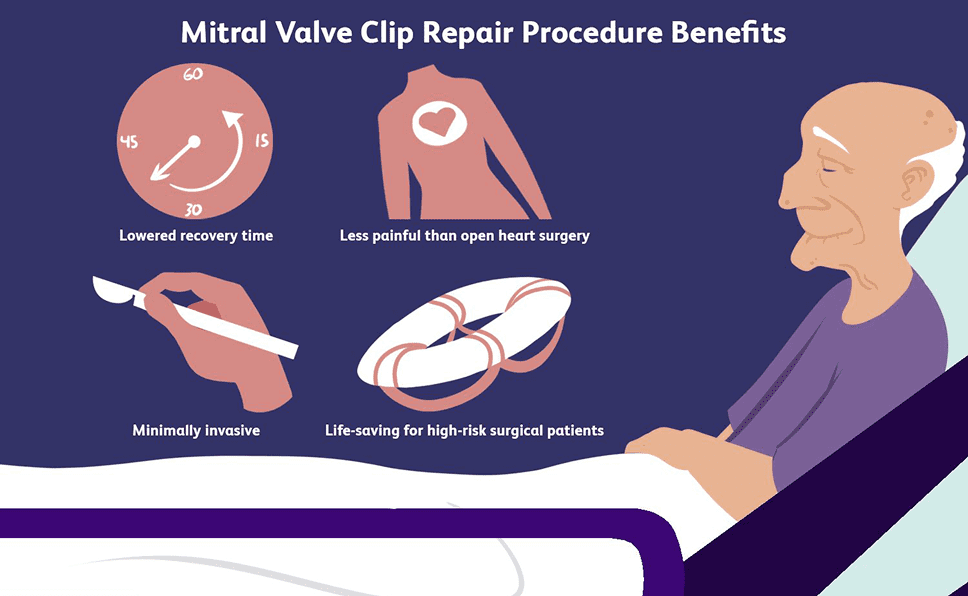 Mitral Valve Clip Repair Procedure Benefits

60
15
30
45

Lowered recovery time

Less painful than open heart surgery

Minimally invasive

Life-saving for high-risk surgical patients